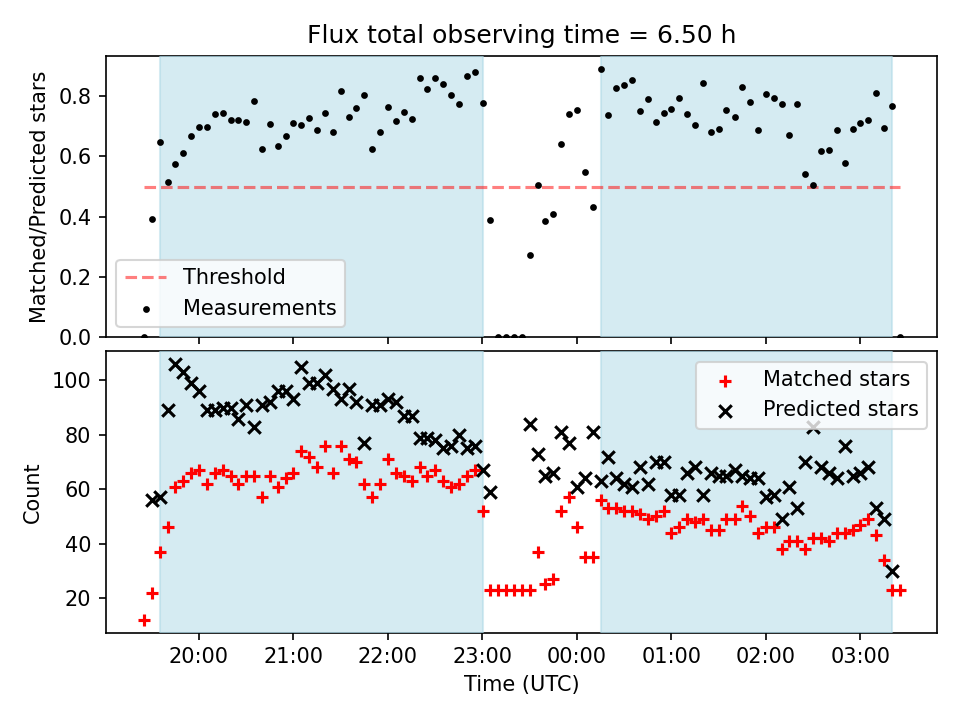 Flux total observing time = 6.50 h

Matched/Predicted stars

0.8
0.6
0.4
0.2
0.0

Threshold
Measurements

Count

100
80
60
40
20

Matched stars
Predicted stars

20:00
21:00
22:00
23:00
00:00
01:00
02:00
03:00

Time (UTC)